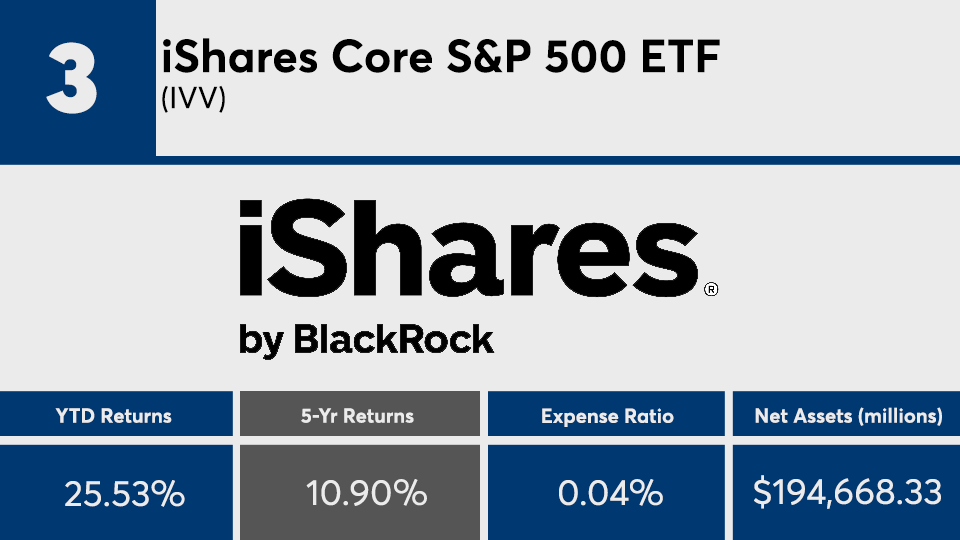 3

iShares Core S&P 500 ETF
(IVV)

iShares®
by BlackRock

| YTD Returns | 5-Yr Returns | Expense Ratio | Net Assets (millions) |
|---|---|---|---|
| 25.53% | 10.90% | 0.04% | $194,668.33 |